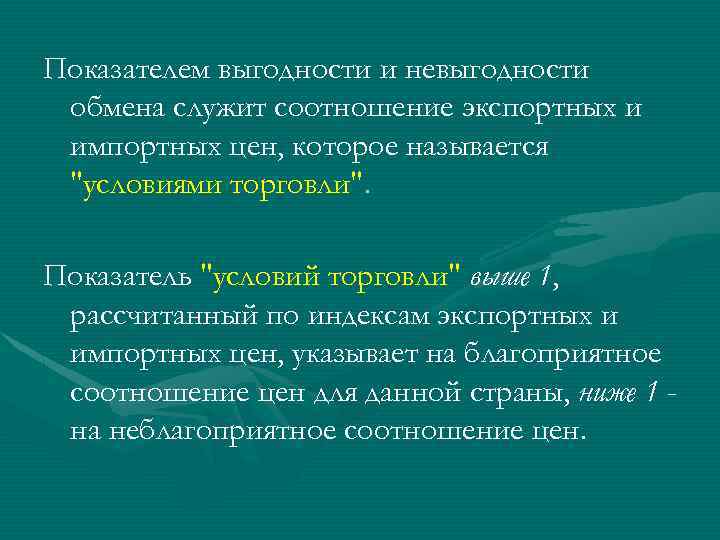 Показателем выгодности и невыгодности обмена служит соотношение экспортных и импортных цен, которое называется "условиями торговли".

Показатель "условий торговли" выше 1, рассчитанный по индексам экспортных и импортных цен, указывает на благоприятное соотношение цен для данной страны, ниже 1 - на неблагоприятное соотношение цен.